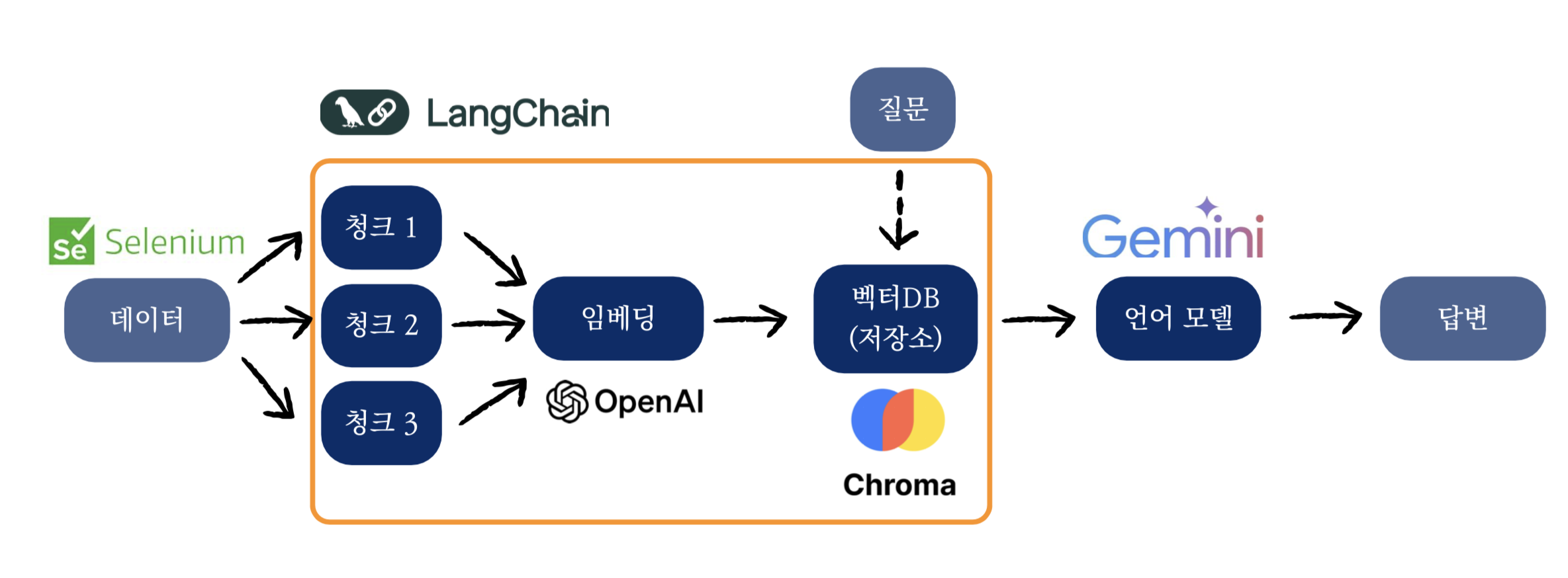 LangChain

질문

Se Selenium

데이터

청크 1

청크 2

청크 3

임베딩

OpenAI

벡터DB (저장소)

Chroma

Gemini

언어 모델

답변